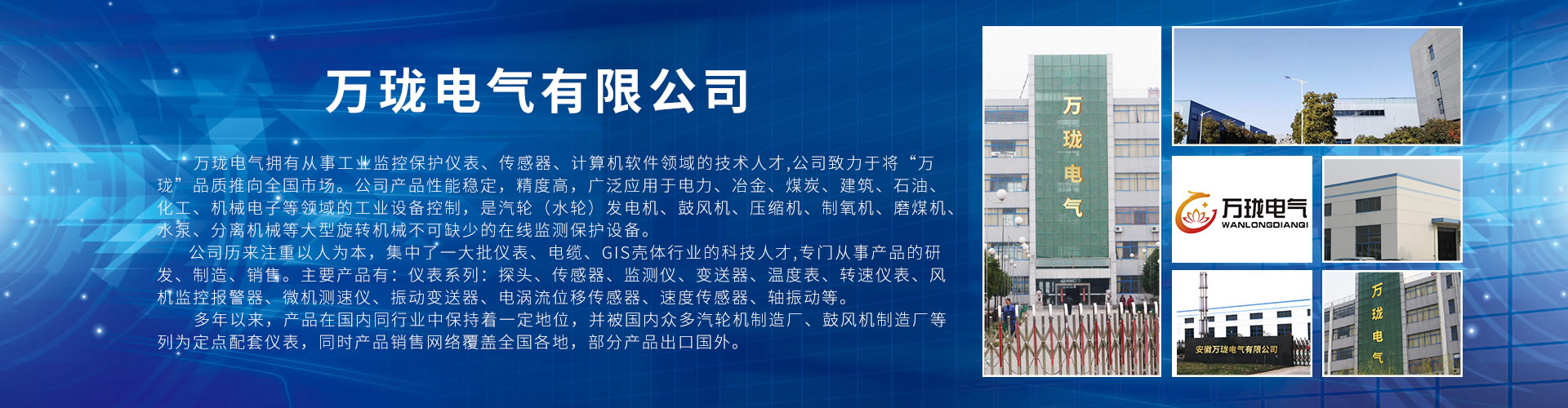 万珑电气有限公司

万珑电气拥有从事工业监控保护仪表、传感器、计算机软件领域的技术人才,公司致力于将“万珑”品质推向全国市场。公司产品性能稳定，精度高，广泛应用于电力、冶金、煤炭、建筑、石油、化工、机械电子等领域的工业设备控制，是汽轮（水轮）发电机、鼓风机、压缩机、制氧机、磨煤机、水泵、分离机械等大型旋转机械不可缺少的在线监测保护设备。

公司历来注重以人为本，集中了一大批仪表、电缆、GIS壳体行业的科技人才,专门从事产品的研发、制造、销售。主要产品有：仪表系列：探头、传感器、监测仪、变送器、温度表、转速仪表、风机监控报警器、微机测速仪、振动变送器、电涡流位移传感器、速度传感器、轴振动等。

多年以来，产品在国内同行业中保持着一定地位，并被国内众多汽轮机制造厂、鼓风机制造厂等列为定点配套仪表，同时产品销售网络覆盖全国各地，部分产品出口国外。

万珑电气

万珑电气
WANLONGDIANQI

安徽万珑电气有限公司

万珑电气